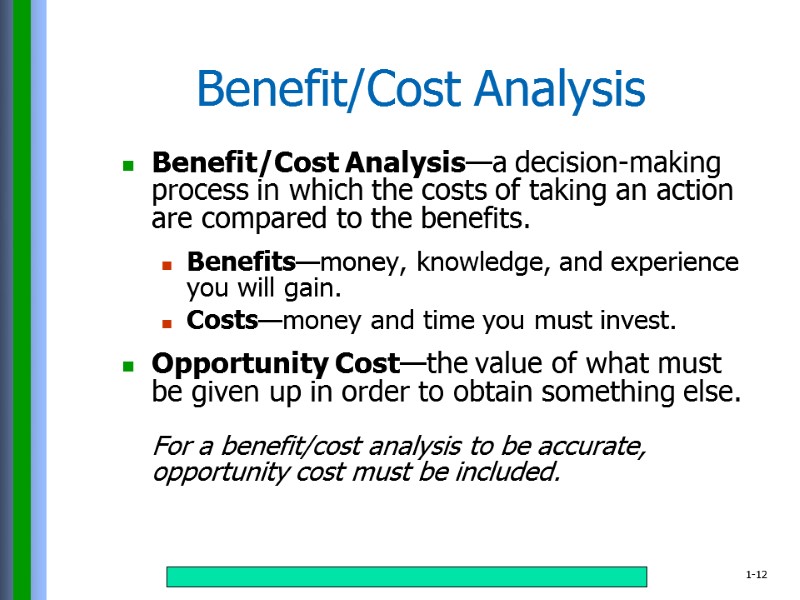 Benefit/Cost Analysis

Benefit/Cost Analysis—a decision-making process in which the costs of taking an action are compared to the benefits.

Benefits—money, knowledge, and experience you will gain.

Costs—money and time you must invest.

Opportunity Cost—the value of what must be given up in order to obtain something else.

For a benefit/cost analysis to be accurate, opportunity cost must be included.

1-12